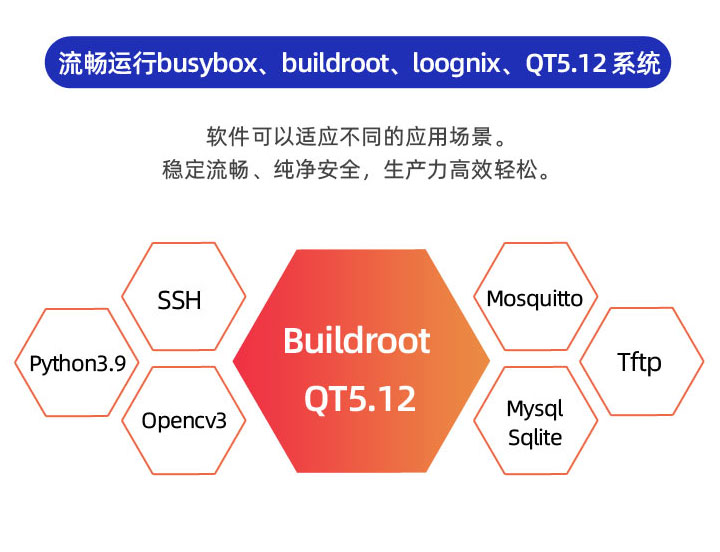 流畅运行busybox、buildroot、loognix、QT5.12 系统

软件可以适应不同的应用场景。
稳定流畅、纯净安全，生产力高效轻松。

SSH

Python3.9

Opencv3

Buildroot
QT5.12

Mosquitto

Tftp

Mysql
Sqlite